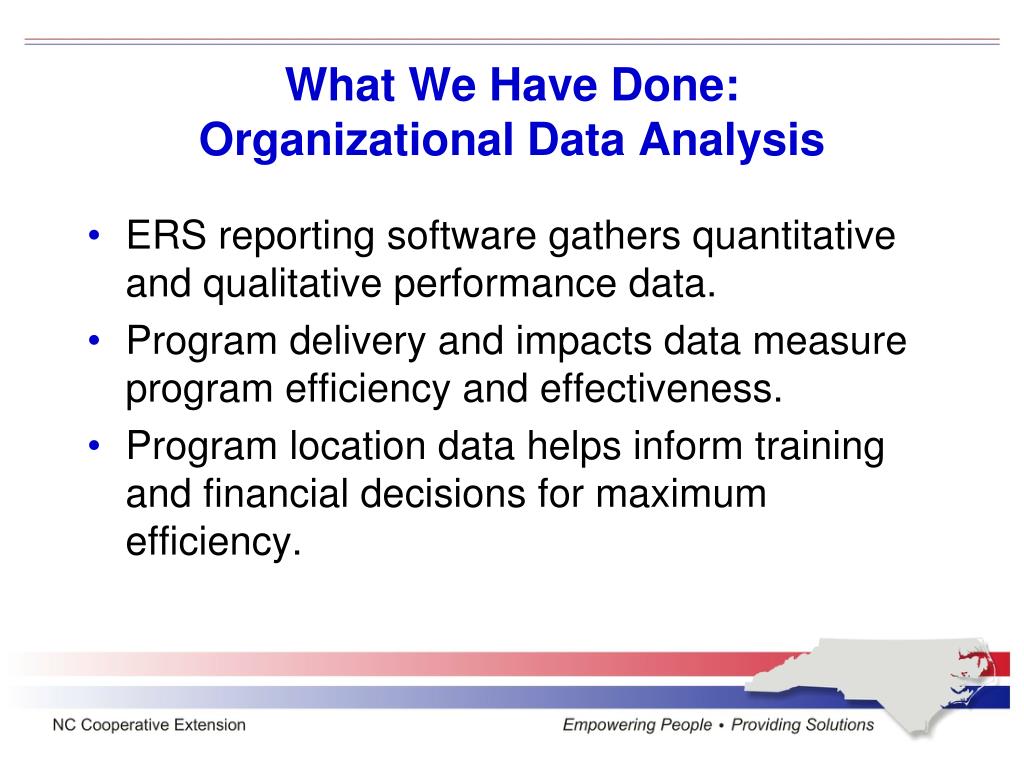 What We Have Done:
Organizational Data Analysis

• ERS reporting software gathers quantitative and qualitative performance data.
• Program delivery and impacts data measure program efficiency and effectiveness.
• Program location data helps inform training and financial decisions for maximum efficiency.

NC Cooperative Extension

Empowering People • Providing Solutions